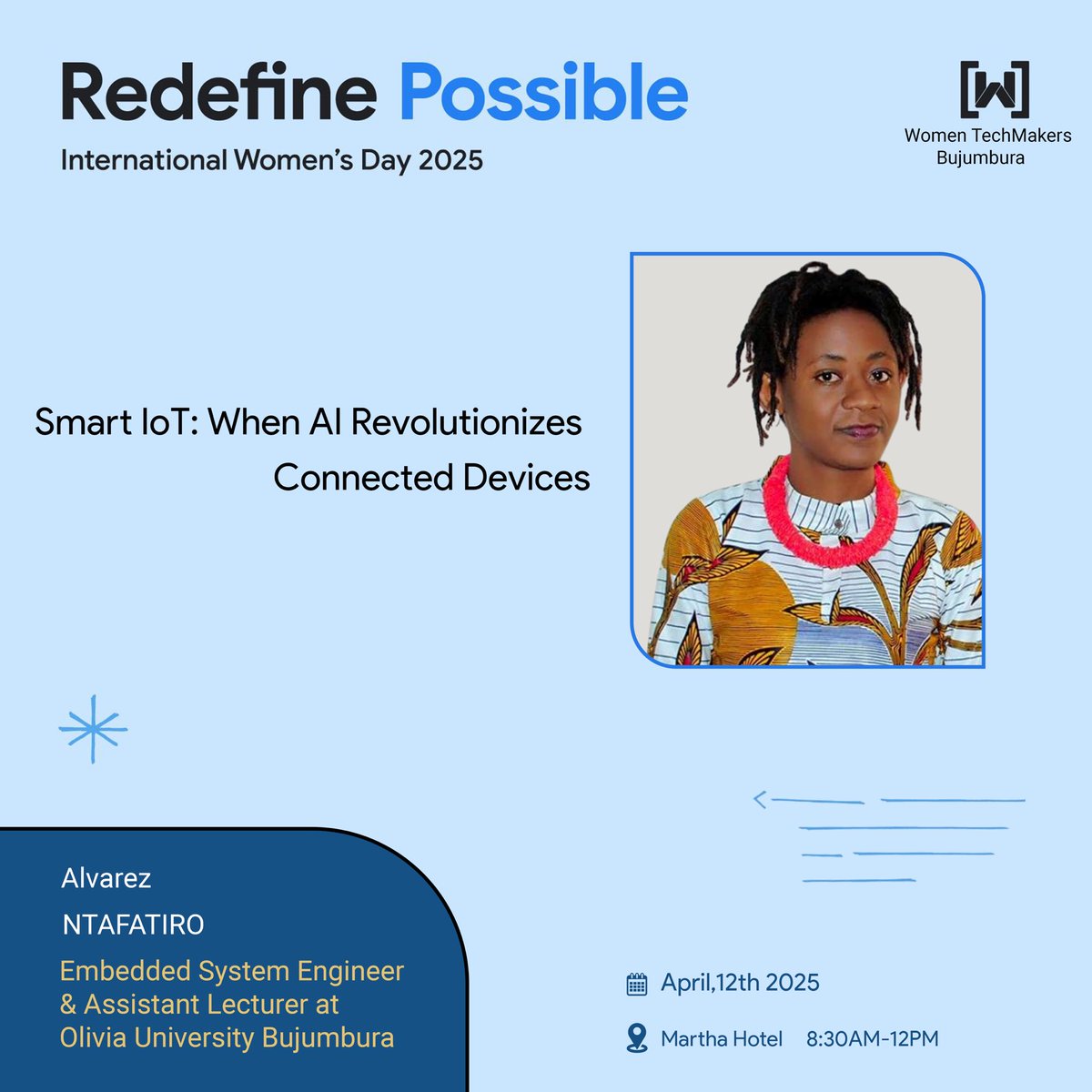 Redefine Possible
International Women's Day 2025

[W]
Women TechMakers
Bujumbura

Smart IoT: When AI Revolutionizes Connected Devices

Alvarez
NTAFATIRO
Embedded System Engineer & Assistant Lecturer at Olivia University Bujumbura

April,12th 2025
Martha Hotel 8:30AM-12PM